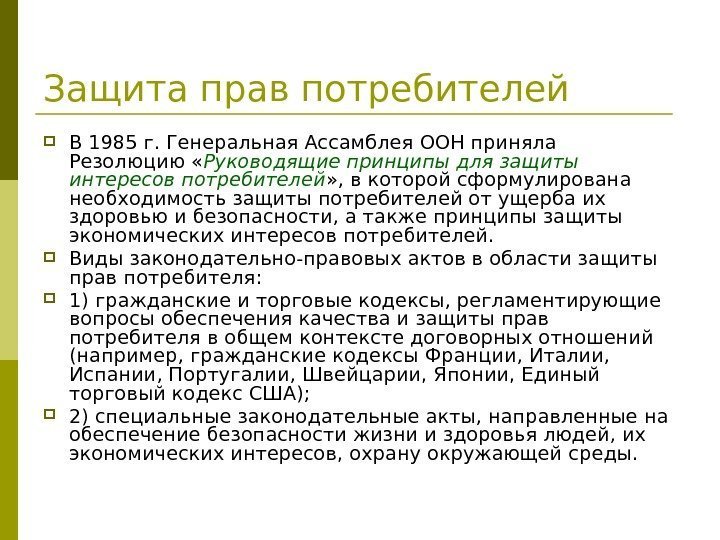 Защита прав потребителей

В 1985 г. Генеральная Ассамблея ООН приняла Резолюцию «Руководящие принципы для защиты интересов потребителей», в которой сформулирована необходимость защиты потребителей от ущерба их здоровью и безопасности, а также принципы защиты экономических интересов потребителей.

Виды законодательно-правовых актов в области защиты прав потребителя:

1) гражданские и торговые кодексы, регламентирующие вопросы обеспечения качества и защиты прав потребителя в общем контексте договорных отношений (например, гражданские кодексы Франции, Италии, Испании, Португалии, Швейцарии, Японии, Единый торговый кодекс США);

2) специальные законодательные акты, направленные на обеспечение безопасности жизни и здоровья людей, их экономических интересов, охрану окружающей среды.